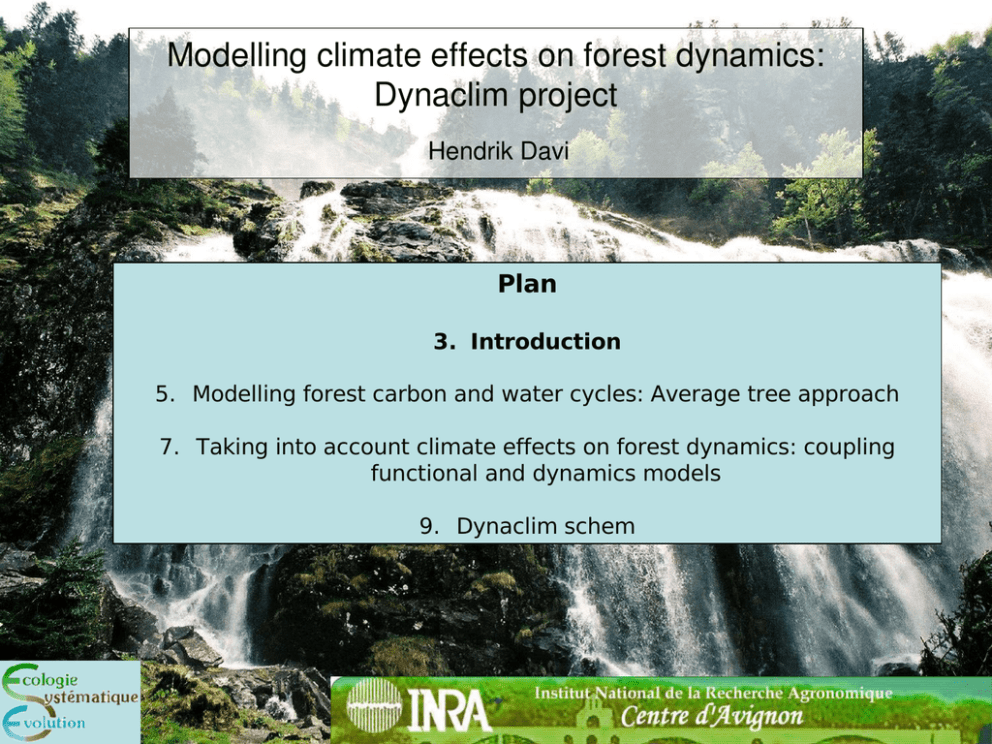 Modelling climate effects on forest dynamics: Dynaclim project

Hendrik Davi

Plan

3. Introduction

5. Modelling forest carbon and water cycles: Average tree approach

7. Taking into account climate effects on forest dynamics: coupling functional and dynamics models

9. Dynaclim schem

Ecologie Systématique Evolution

INRA Institut National de la Recherche Agronomique
Centre d'Avignon